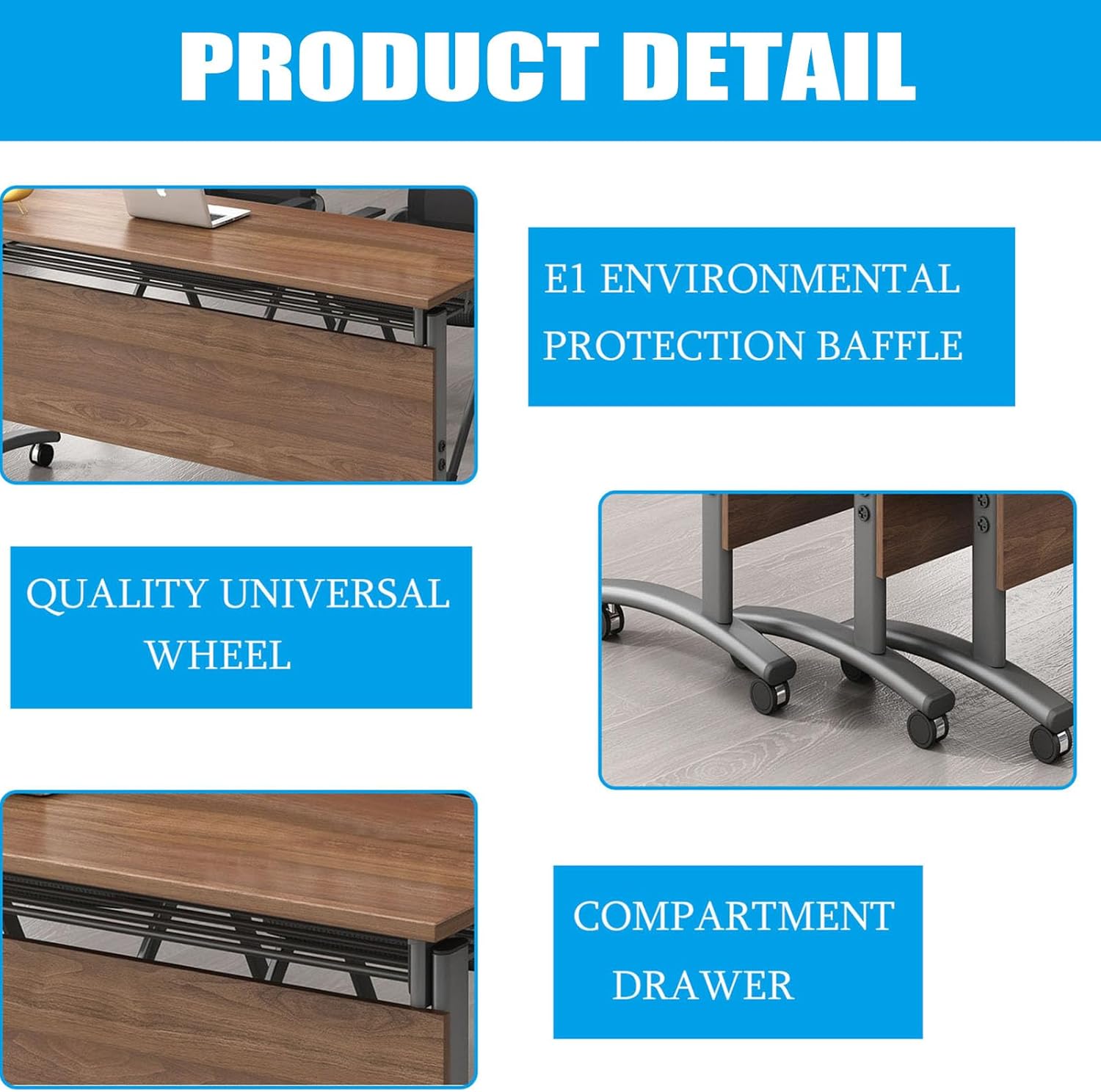 PRODUCT DETAIL

E1 ENVIRONMENTAL PROTECTION BAFFLE

QUALITY UNIVERSAL WHEEL

COMPARTMENT DRAWER